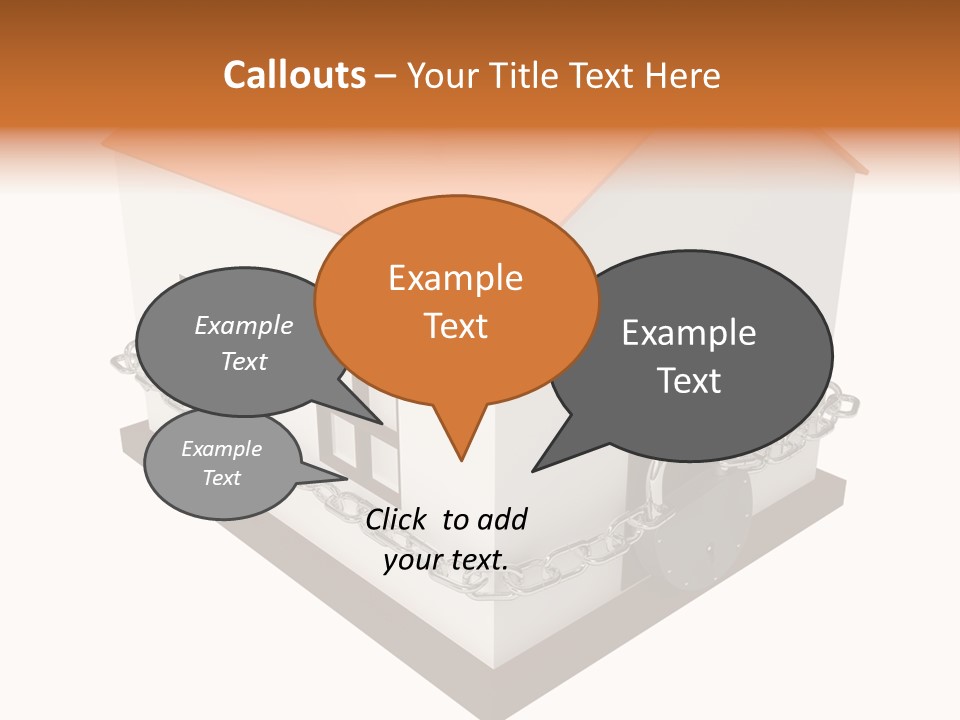 Callouts – Your Title Text Here

Example Text

Example Text

Example Text

Example Text

Click to add your text.